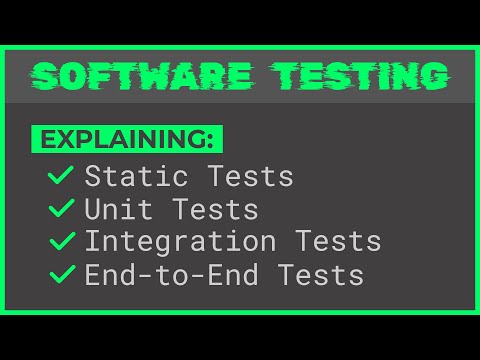 SOFTWARE TESTING

EXPLAINING:

✓ Static Tests
✓ Unit Tests
✓ Integration Tests
✓ End-to-End Tests